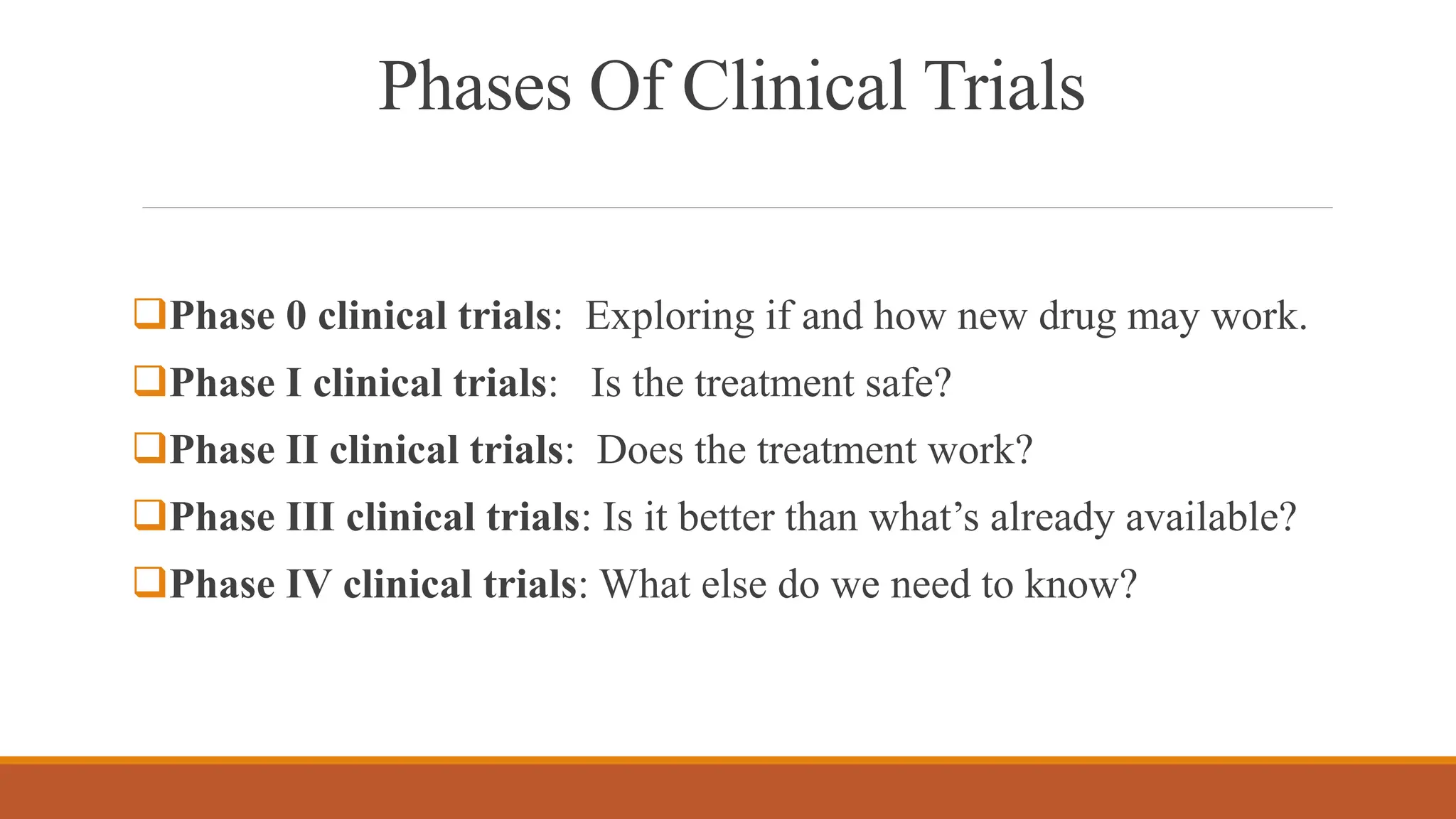 Phases Of Clinical Trials

❑Phase 0 clinical trials: Exploring if and how new drug may work.
❑Phase I clinical trials: Is the treatment safe?
❑Phase II clinical trials: Does the treatment work?
❑Phase III clinical trials: Is it better than what's already available?
❑Phase IV clinical trials: What else do we need to know?